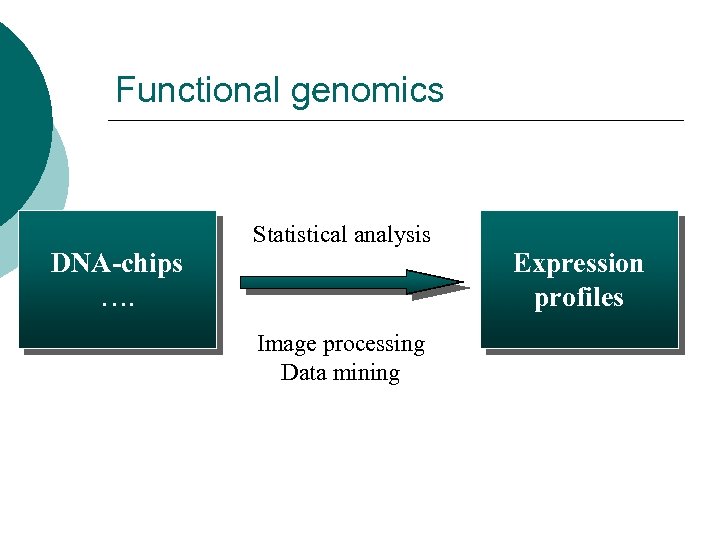 Functional genomics

DNA-chips
….

Statistical analysis

Image processing
Data mining

Expression profiles